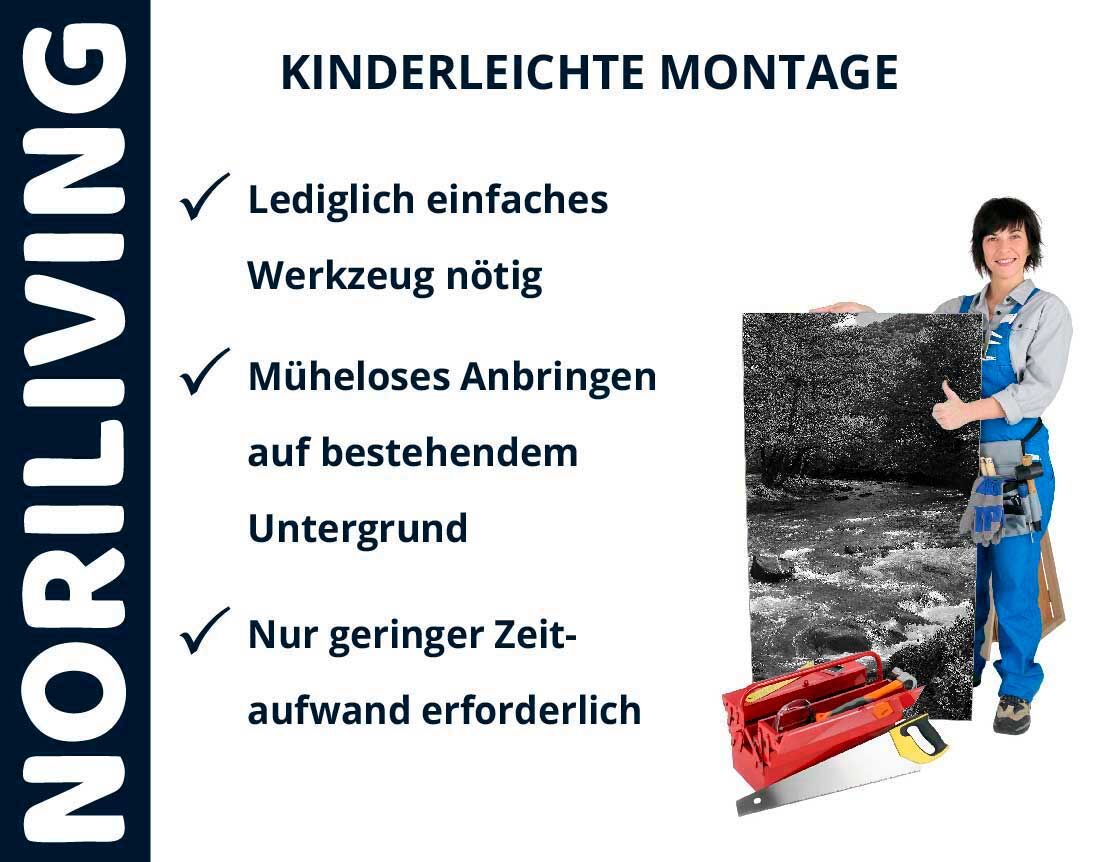 NORILIVING

KINDERLEICHTE MONTAGE

✓ Lediglich einfaches Werkzeug nötig

✓ Müheloses Anbringen auf bestehendem Untergrund

✓ Nur geringer Zeitaufwand erforderlich